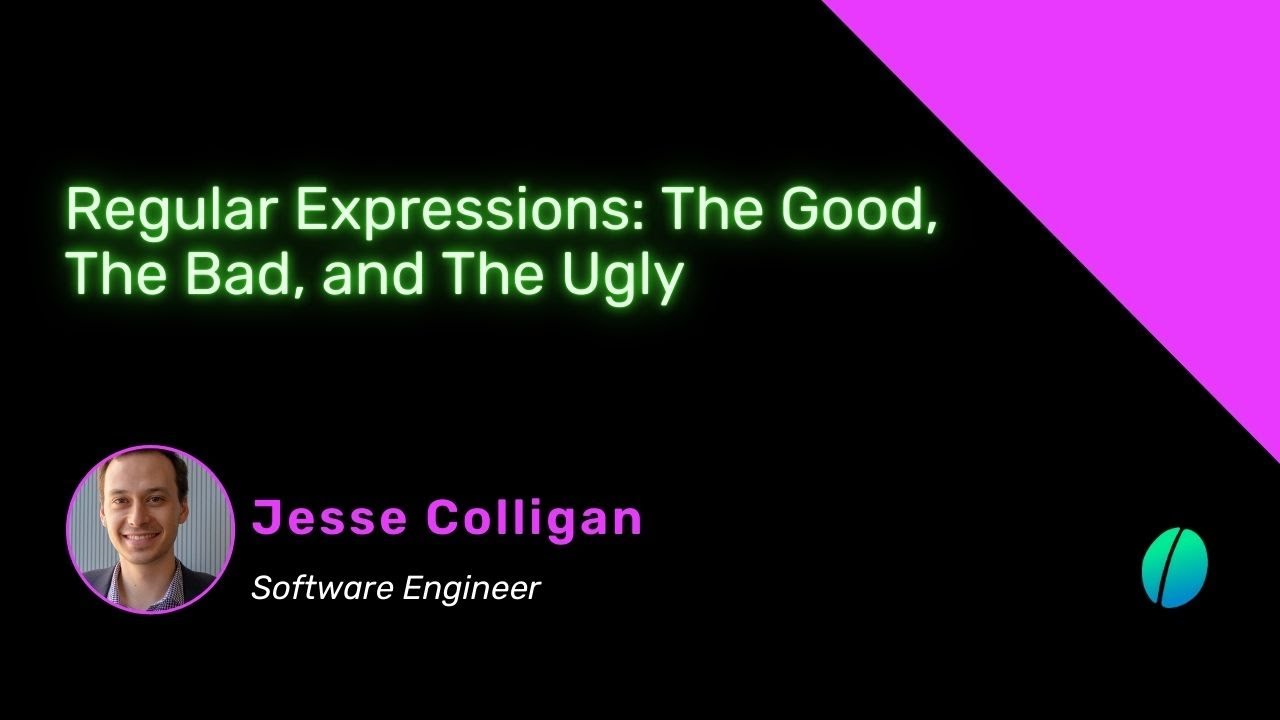 Regular Expressions: The Good, The Bad, and The Ugly

Jesse Colligan

Software Engineer